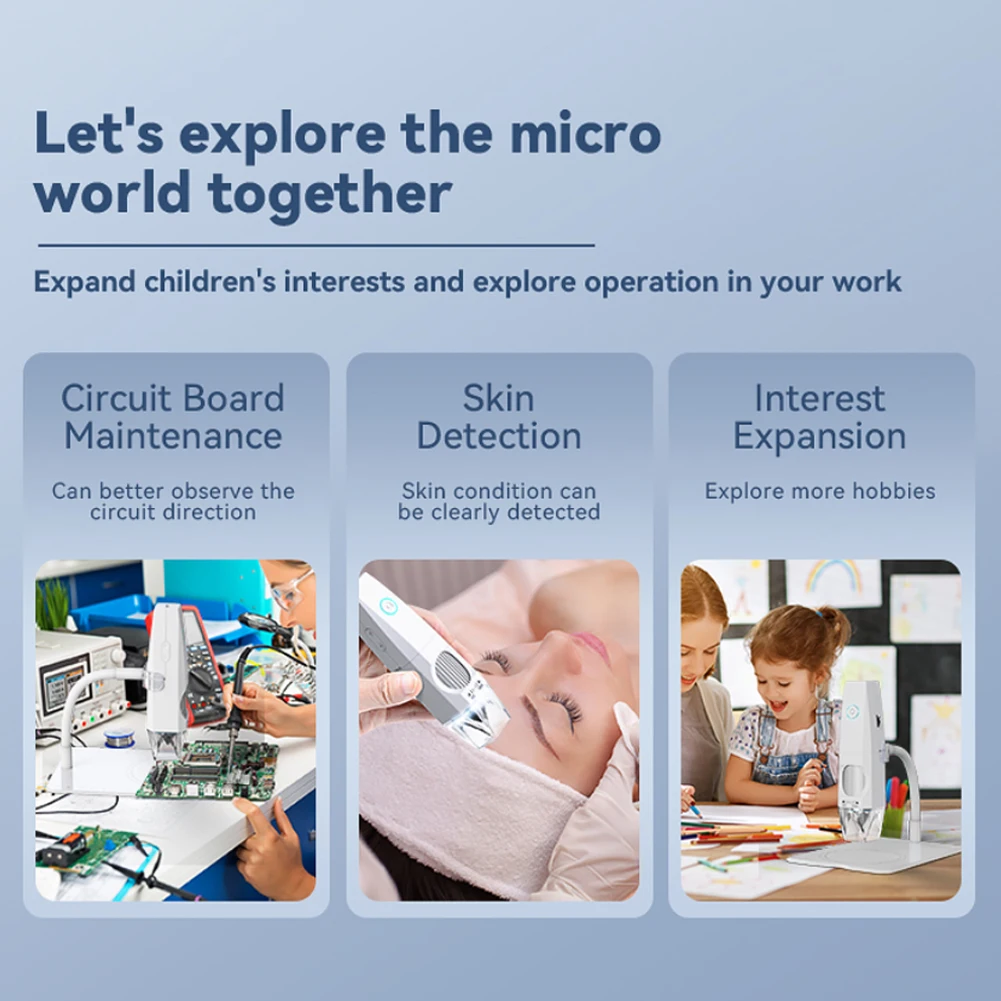 Let's explore the micro world together

Expand children's interests and explore operation in your work

Circuit Board Maintenance

Can better observe the circuit direction

Skin Detection

Skin condition can be clearly detected

Interest Expansion

Explore more hobbies